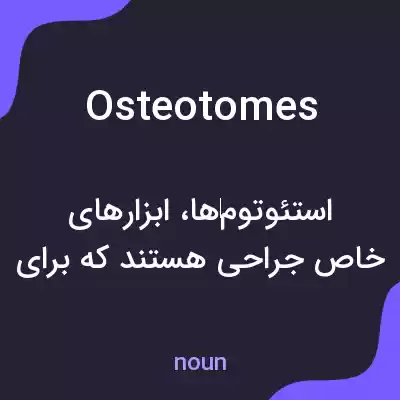 Osteotomes

استئوتوم‌ها، ابزارهای خاص جراحی هستند که برای

noun